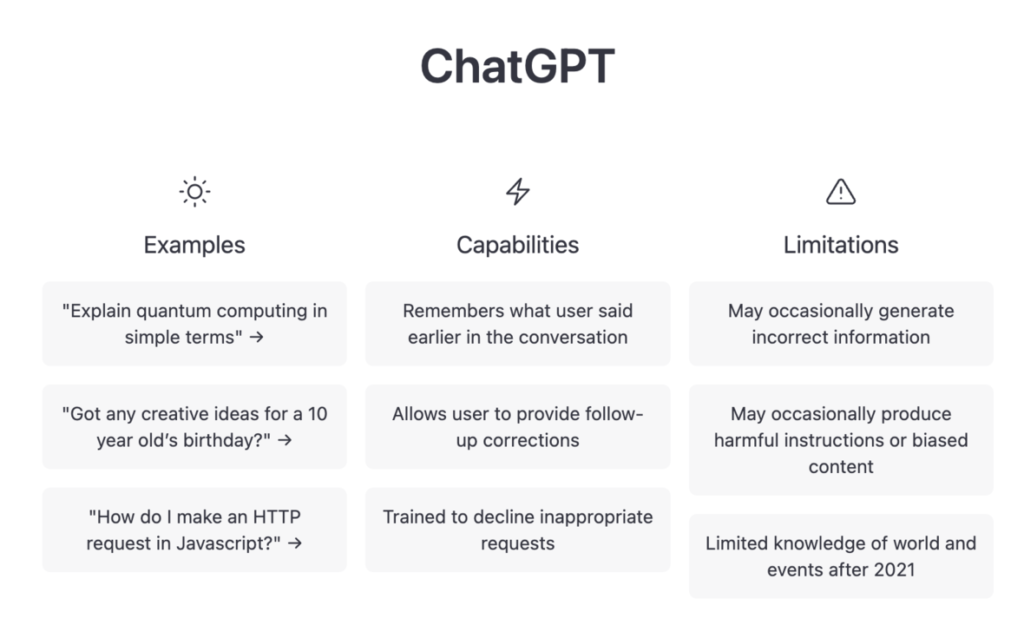 ChatGPT

Examples

"Explain quantum computing in simple terms" →

"Got any creative ideas for a 10 year old's birthday?" →

"How do I make an HTTP request in Javascript?" →

Capabilities

Remembers what user said earlier in the conversation

Allows user to provide follow-up corrections

Trained to decline inappropriate requests

Limitations

May occasionally generate incorrect information

May occasionally produce harmful instructions or biased content

Limited knowledge of world and events after 2021